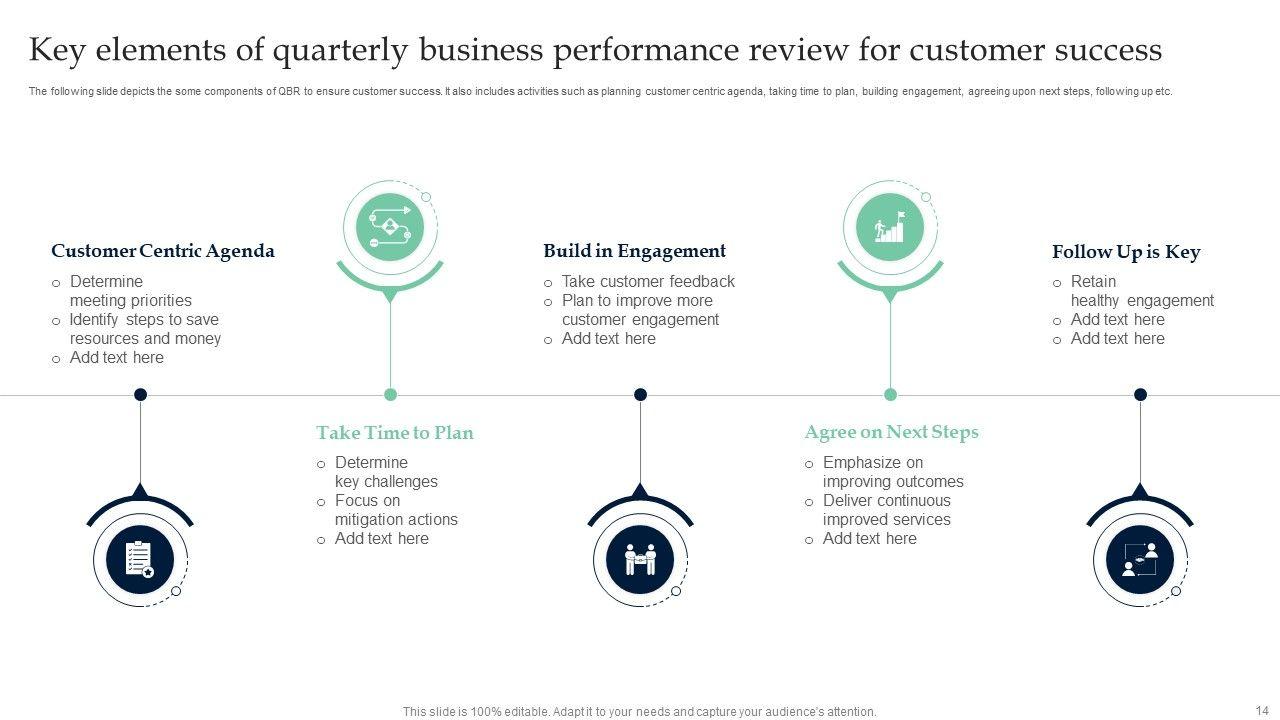 Key elements of quarterly business performance review for customer success

The following slide depicts the some components of QBR to ensure customer success. It also includes activities such as planning customer centric agenda, taking time to plan, building engagement, agreeing upon next steps, following up etc.

Customer Centric Agenda
o Determine meeting priorities
o Identify steps to save resources and money
o Add text here

Take Time to Plan
o Determine key challenges
o Focus on mitigation actions
o Add text here

Build in Engagement
o Take customer feedback
o Plan to improve more customer engagement
o Add text here

Agree on Next Steps
o Emphasize on improving outcomes
o Deliver continuous improved services
o Add text here

Follow Up is Key
o Retain healthy engagement
o Add text here
o Add text here

This slide is 100% editable. Adapt it to your needs and capture your audience's attention.

14